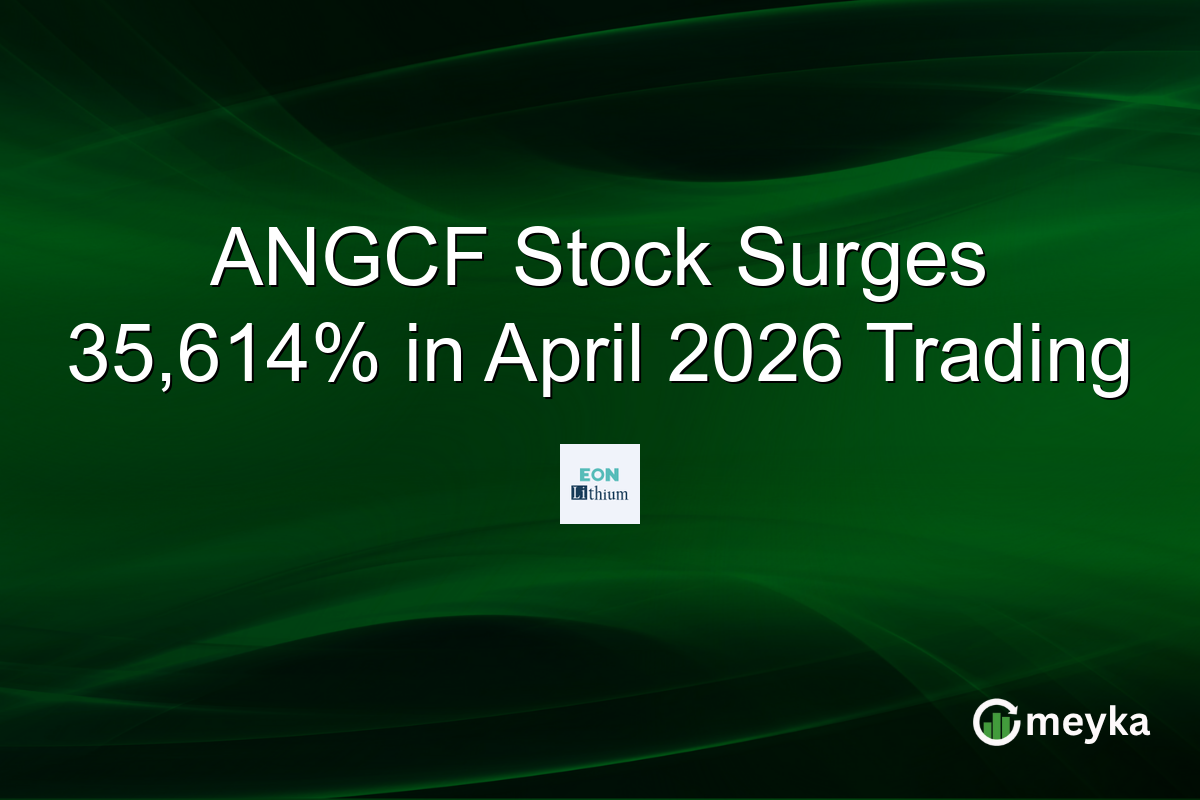 ANGCF Stock Surges 35,614% in April 2026 Trading

EON
Lithium

meyka